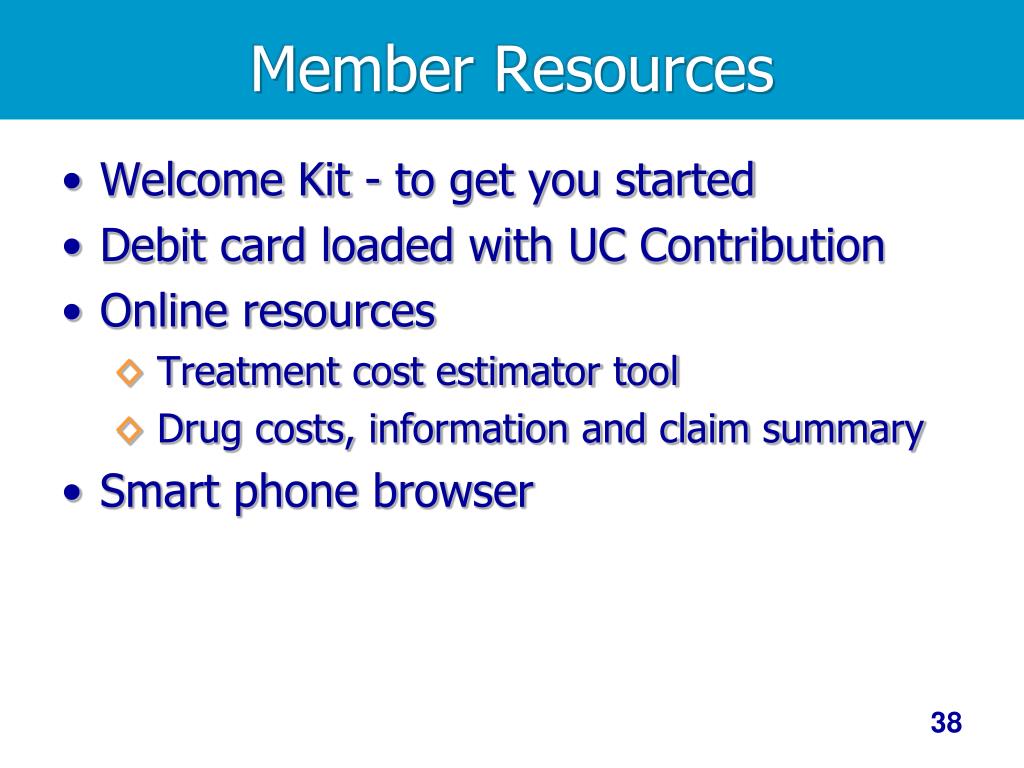 Member Resources

• Welcome Kit - to get you started
• Debit card loaded with UC Contribution
• Online resources
◇ Treatment cost estimator tool
◇ Drug costs, information and claim summary
• Smart phone browser

38